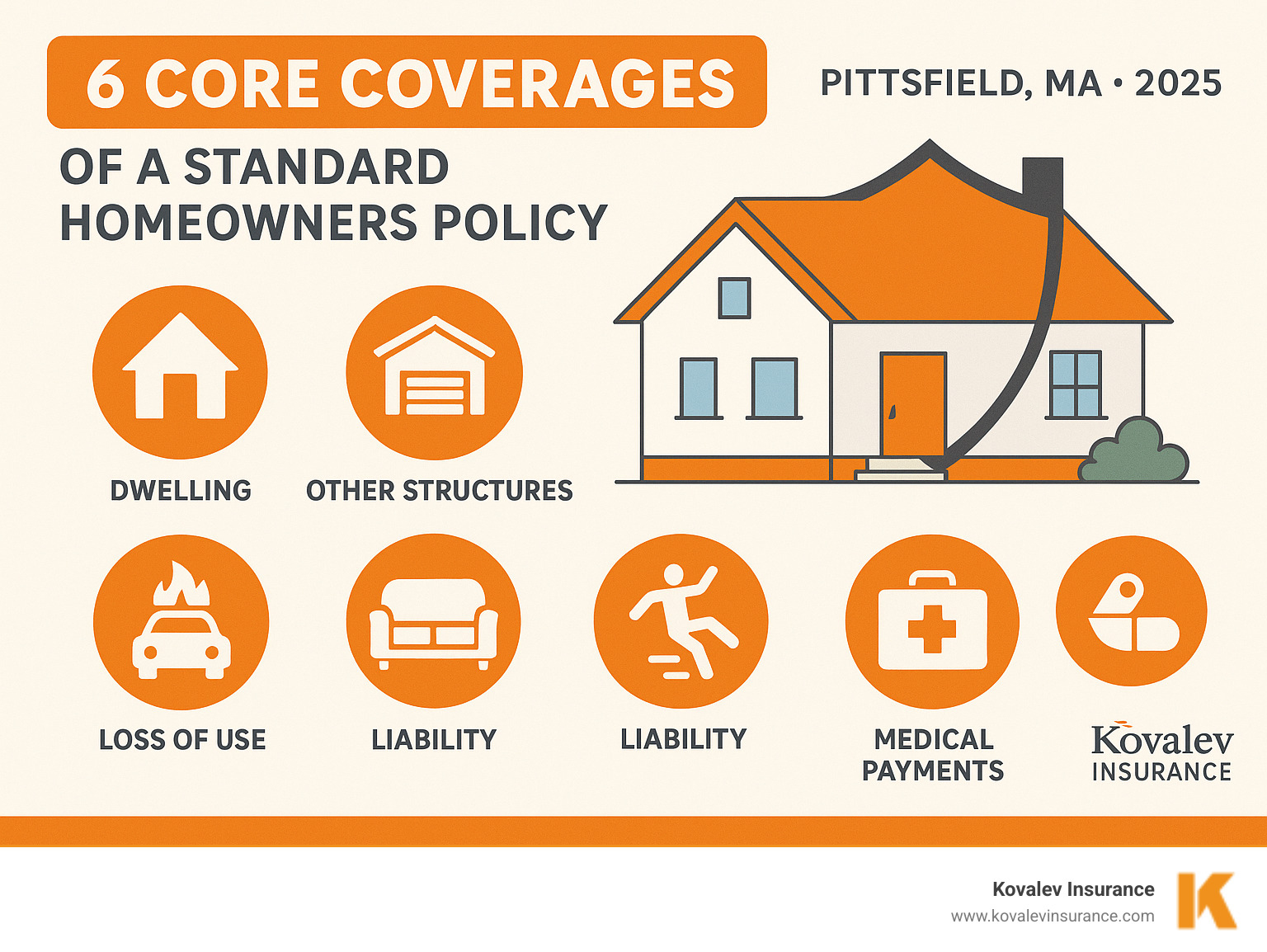 6 CORE COVERAGES

PITTSFIELD, MA • 2025

OF A STANDARD HOMEOWNERS POLICY

DWELLING

OTHER STRUCTURES

LOSS OF USE

LIABILITY

LIABILITY

MEDICAL PAYMENTS

Kovalev INSURANCE

Kovalev Insurance
www.kovalevinsurance.com

K